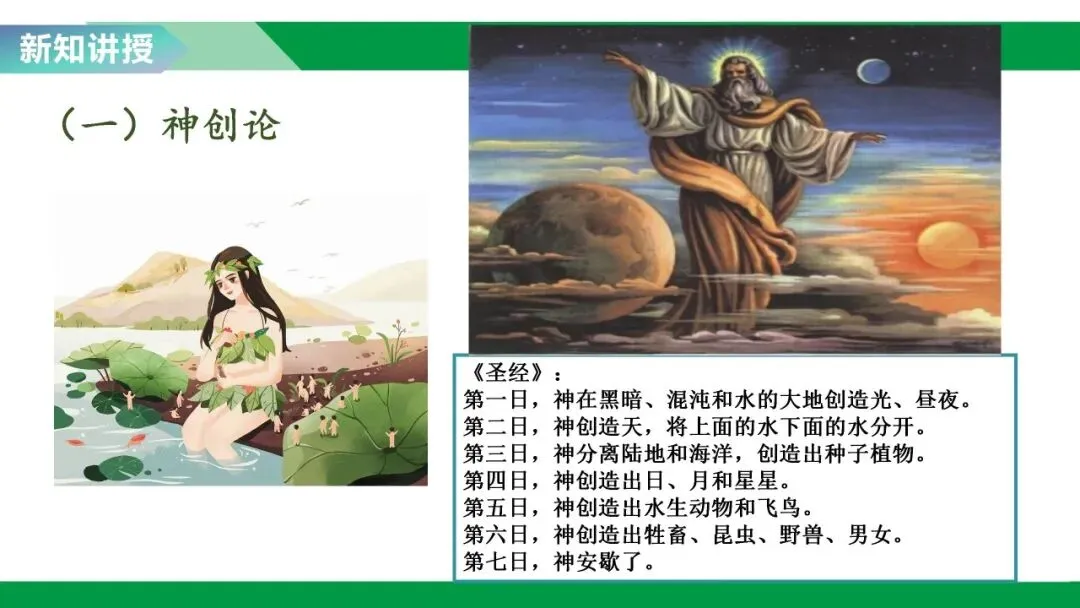 新知讲授

（一）神创论

《圣经》：
第一日，神在黑暗、混沌和水的大地创造光、昼夜。
第二日，神创造天，将上面的水下面的水分开。
第三日，神分离陆地和海洋，创造出种子植物。
第四日，神创造出日、月和星星。
第五日，神创造出水生动物和飞鸟。
第六日，神创造出牲畜、昆虫、野兽、男女。
第七日，神安歇了。